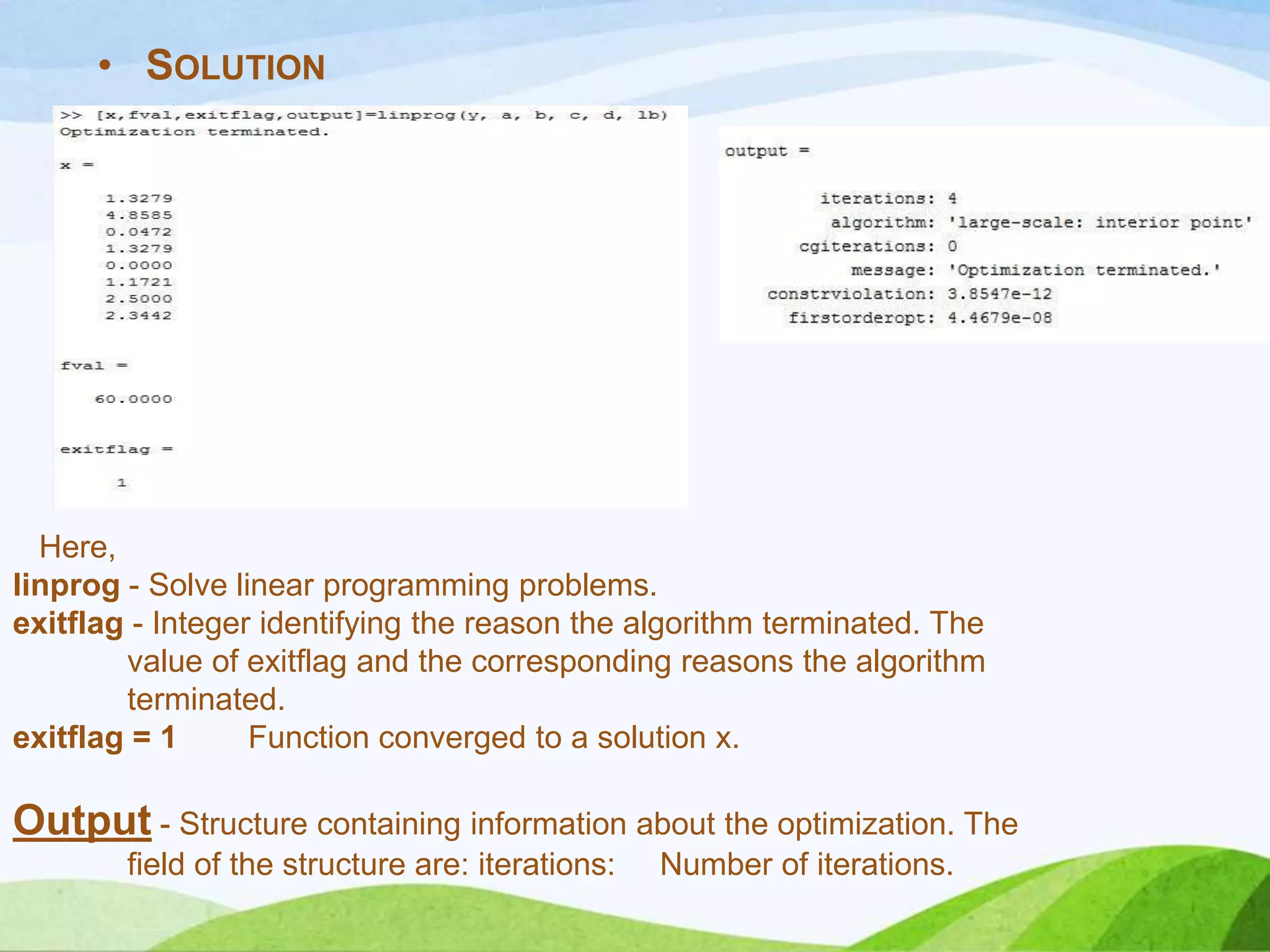 • SOLUTION

>> [x,fval,exitflag,output]=linprog(y, a, b, c, d, lb)
Optimization terminated.

x =

1.3279
4.8585
0.0472
1.3279
0.0000
1.1721
2.5000
2.3442

fval =

60.0000

exitflag =

1

output =

iterations: 4
algorithm: 'large-scale: interior point'
cgiterations: 0
message: 'Optimization terminated.'
constrviolation: 3.8547e-12
firstorderopt: 4.4679e-08

Here,
linprog - Solve linear programming problems.
exitflag - Integer identifying the reason the algorithm terminated. The value of exitflag and the corresponding reasons the algorithm terminated.
exitflag = 1 Function converged to a solution x.

Output - Structure containing information about the optimization. The field of the structure are: iterations: Number of iterations.